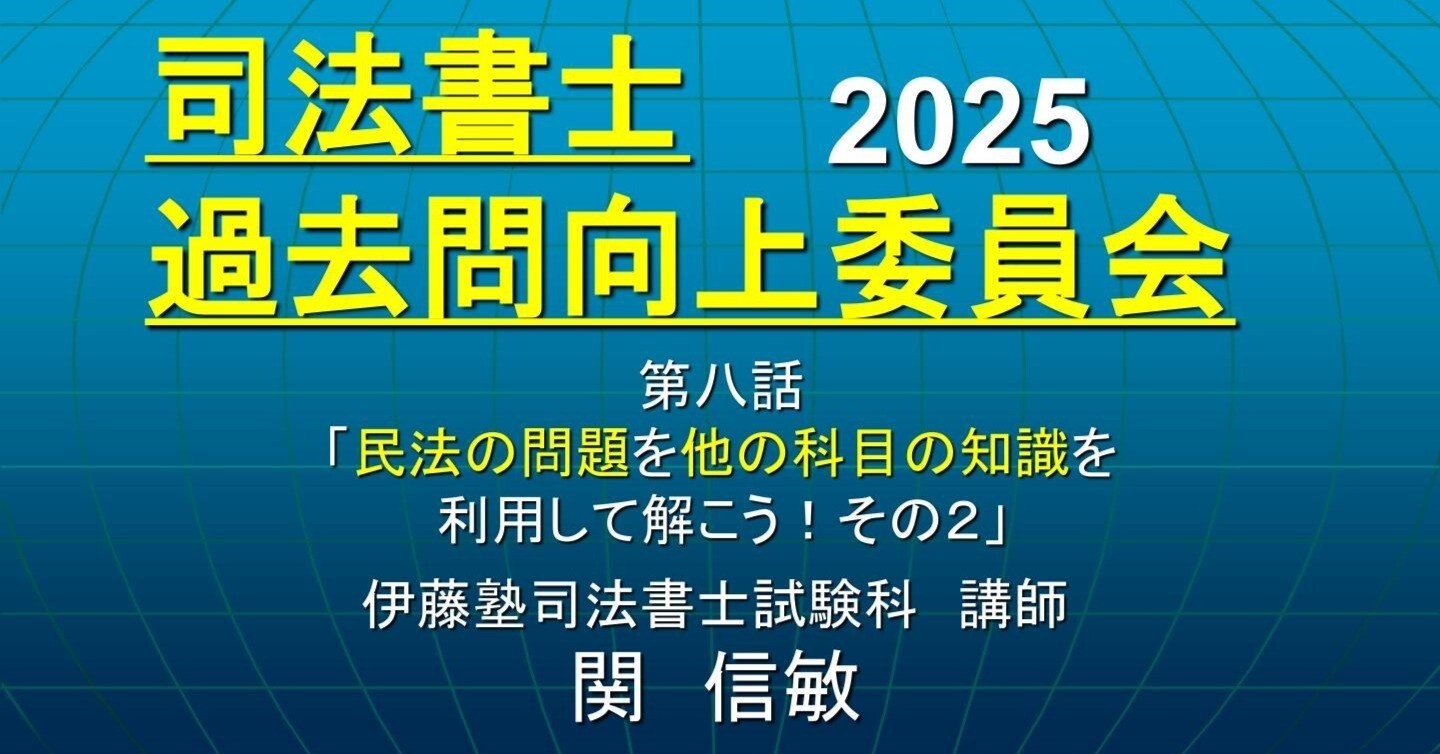 司法書士 2025
過去問向上委員会

第八話
「民法の問題を他の科目の知識を利用して解こう！その2」

伊藤塾司法書士試験科　講師
関　信敏